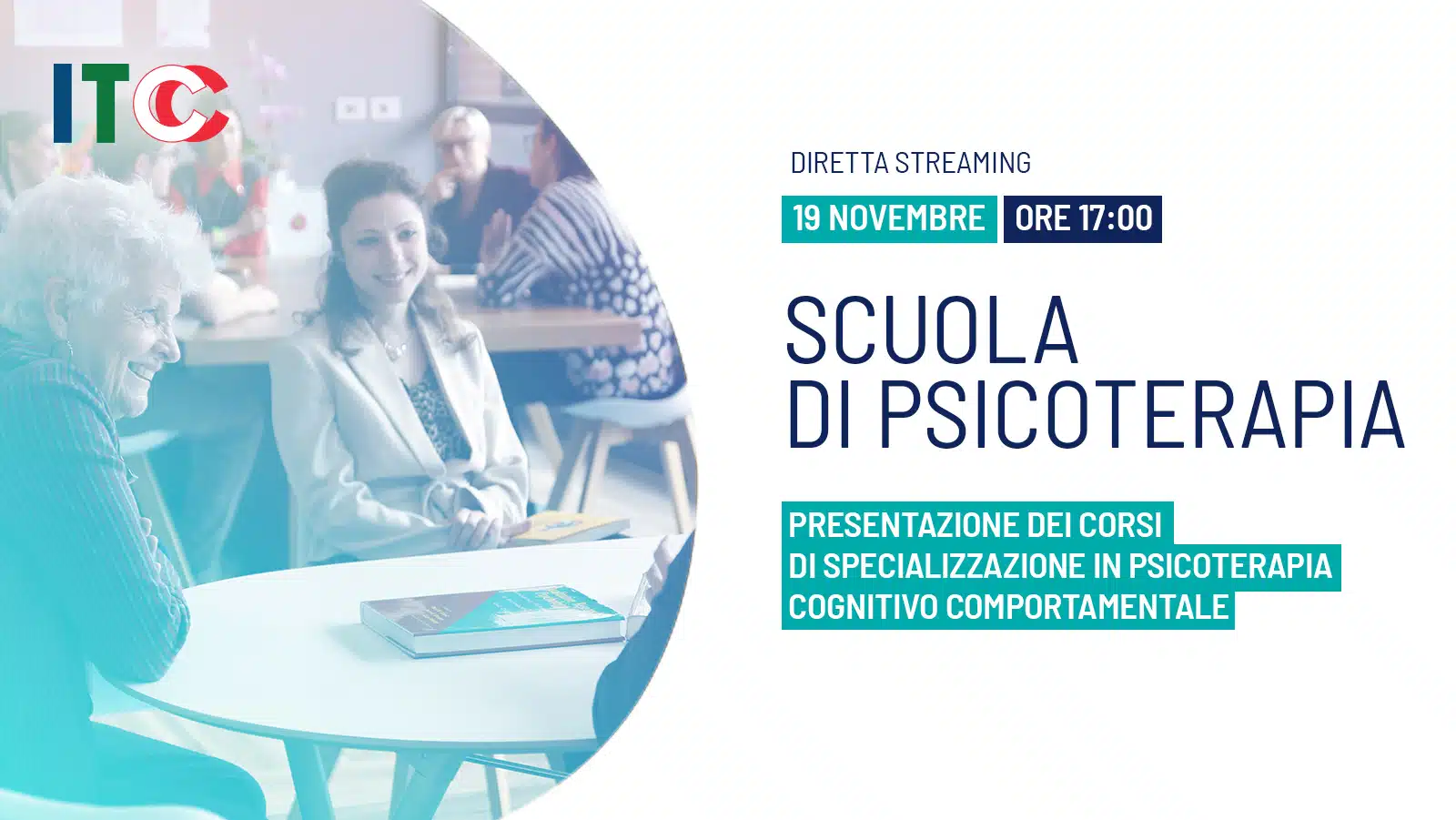 ITC

DIRETTA STREAMING

19 NOVEMBRE ORE 17:00

SCUOLA DI PSICOTERAPIA

PRESENTAZIONE DEI CORSI DI SPECIALIZZAZIONE IN PSICOTERAPIA COGNITIVO COMPORTAMENTALE